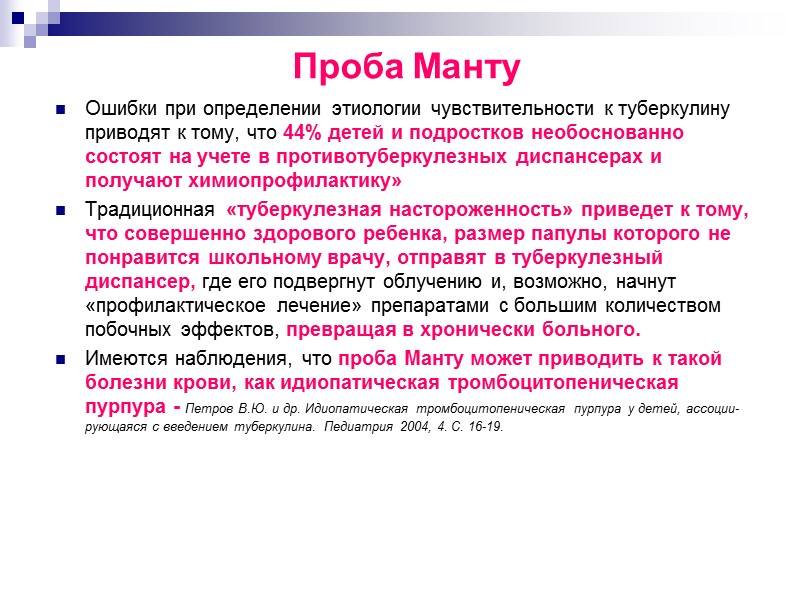 Проба Манту

Ошибки при определении этиологии чувствительности к туберкулину приводят к тому, что 44% детей и подростков необоснованно состоят на учете в противотуберкулезных диспансерах и получают химиопрофилактику»

Традиционная «туберкулезная настороженность» приведет к тому, что совершенно здорового ребенка, размер папулы которого не понравится школьному врачу, отправят в туберкулезный диспансер, где его подвергнут облучению и, возможно, начнут «профилактическое лечение» препаратами с большим количеством побочных эффектов, превращая в хронически больного.

Имеются наблюдения, что проба Манту может приводить к такой болезни крови, как идиопатическая тромбоцитопеническая пурпура - Петров В.Ю. и др. Идиопатическая тромбоцитопеническая пурпура у детей, ассоциирующаяся с введением туберкулина. Педиатрия 2004, 4. С. 16-19.